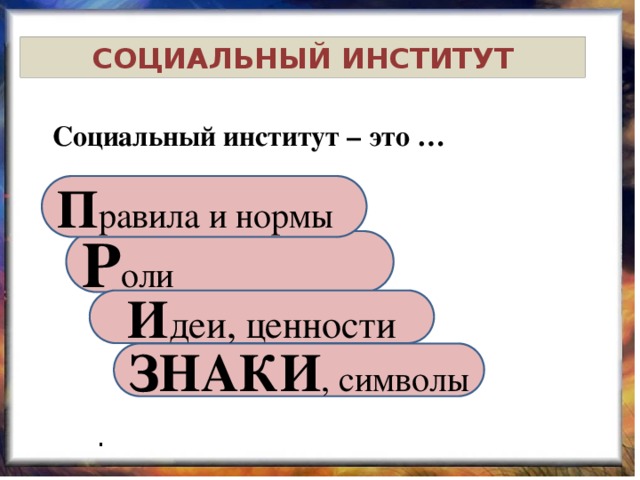 СОЦИАЛЬНЫЙ ИНСТИТУТ

Социальный институт – это …

Правила и нормы

Роли

Идеи, ценности

ЗНАКИ, символы

.